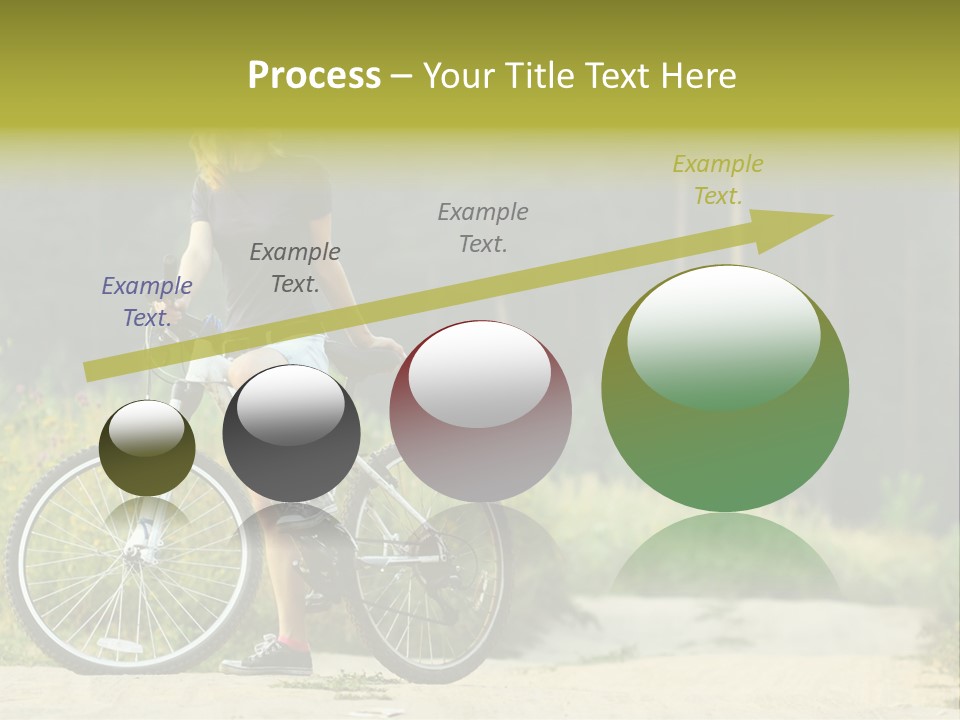 Process – Your Title Text Here

Example Text.

Example Text.

Example Text.

Example Text.